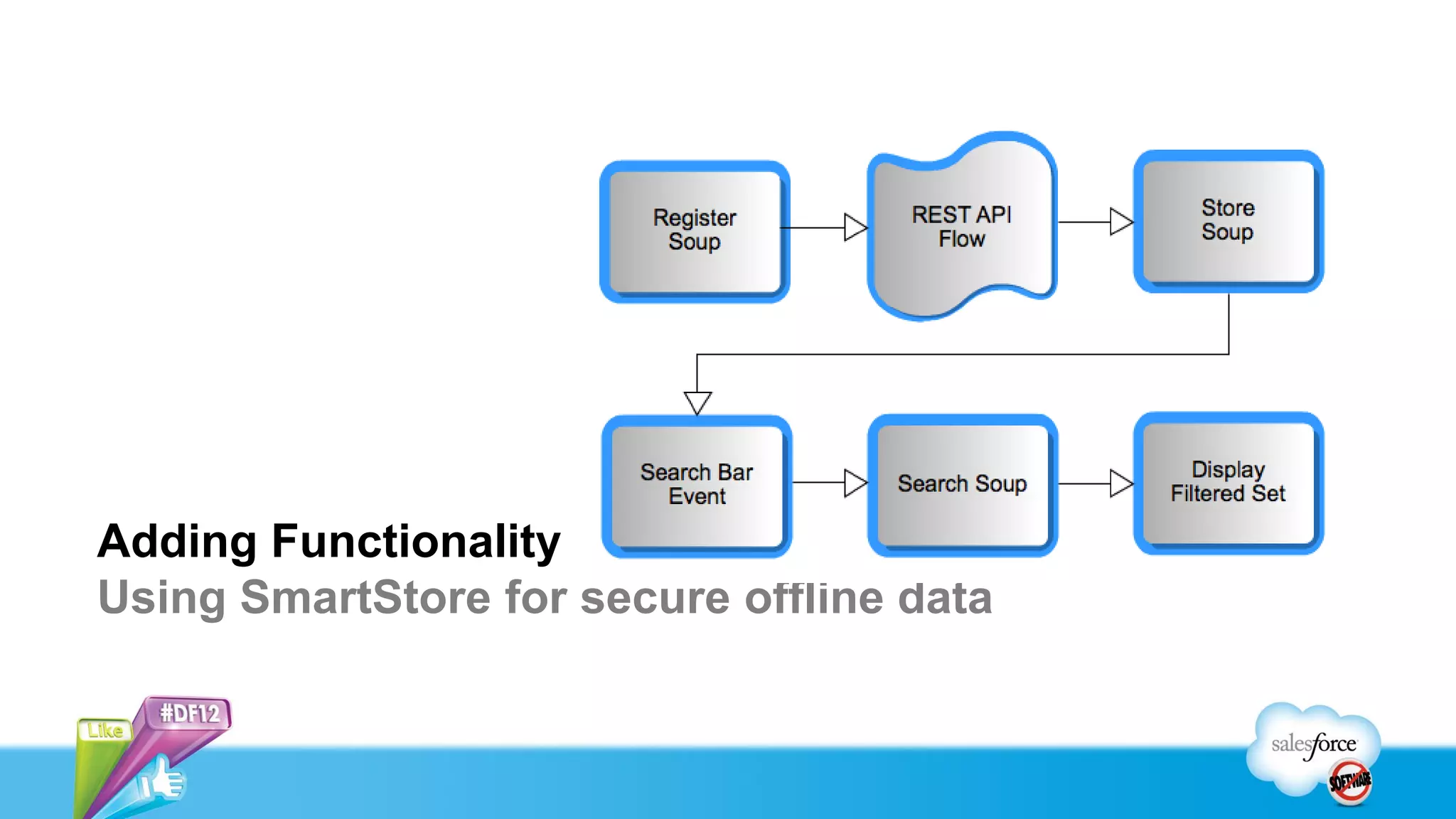 Register Soup

REST API Flow

Store Soup

Search Bar Event

Search Soup

Display Filtered Set

Adding Functionality

Using SmartStore for secure offline data

Like

#DF12

salesforce

SOFTWARE